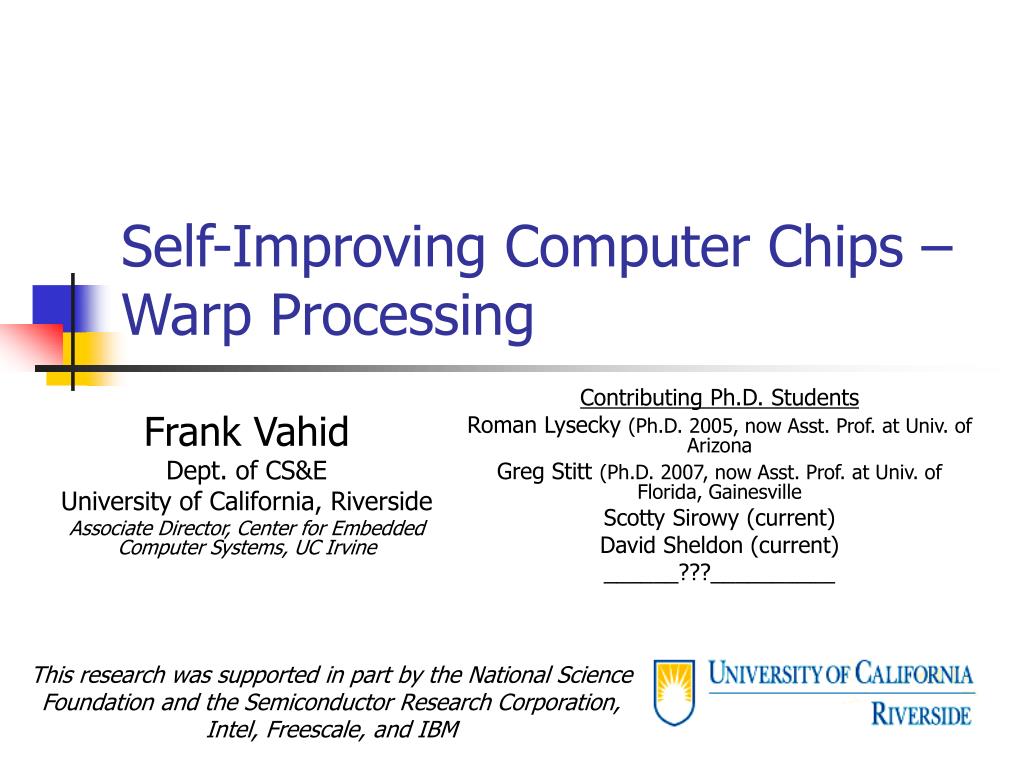 Self-Improving Computer Chips – Warp Processing

Frank Vahid
Dept. of CS&E
University of California, Riverside
Associate Director, Center for Embedded Computer Systems, UC Irvine

Contributing Ph.D. Students
Roman Lysecky (Ph.D. 2005, now Asst. Prof. at Univ. of Arizona
Greg Stitt (Ph.D. 2007, now Asst. Prof. at Univ. of Florida, Gainesville
Scotty Sirowy (current)
David Sheldon (current)
______???__________

This research was supported in part by the National Science Foundation and the Semiconductor Research Corporation, Intel, Freescale, and IBM

UNIVERSITY OF CALIFORNIA
RIVERSIDE